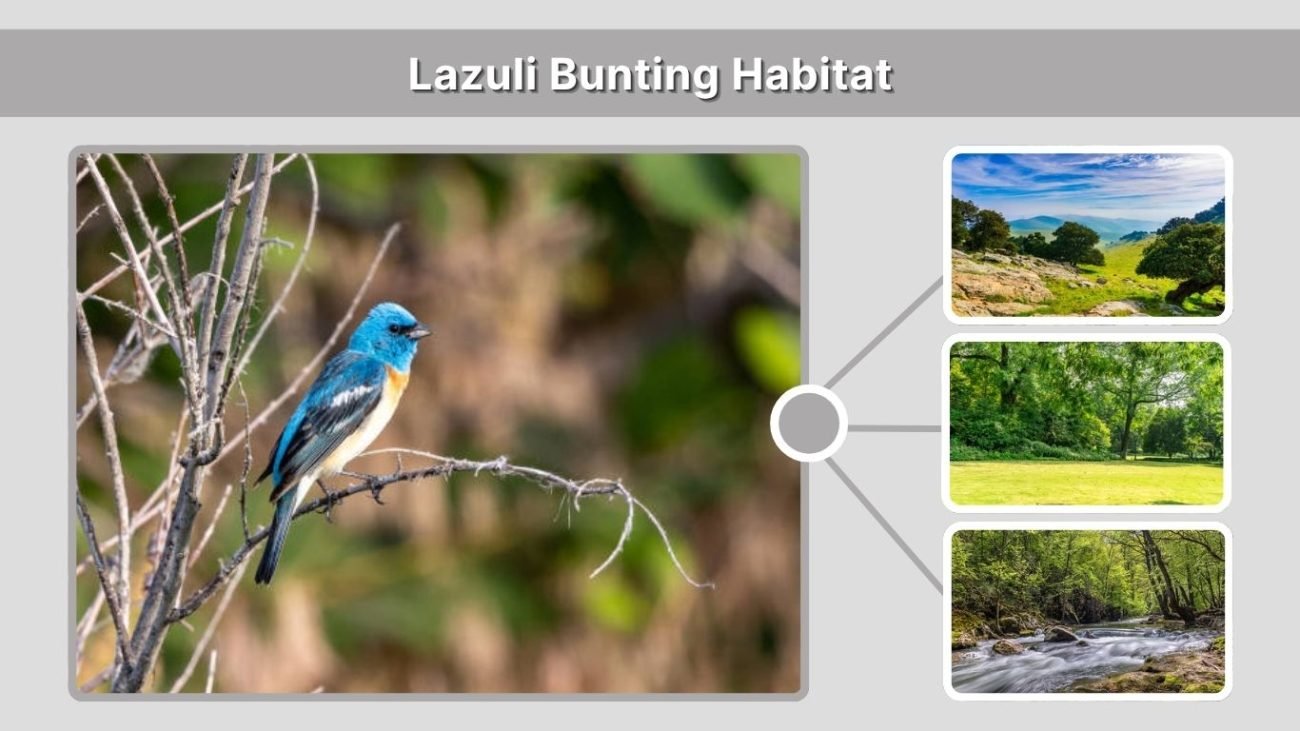 Lazuli Bunting Habitat